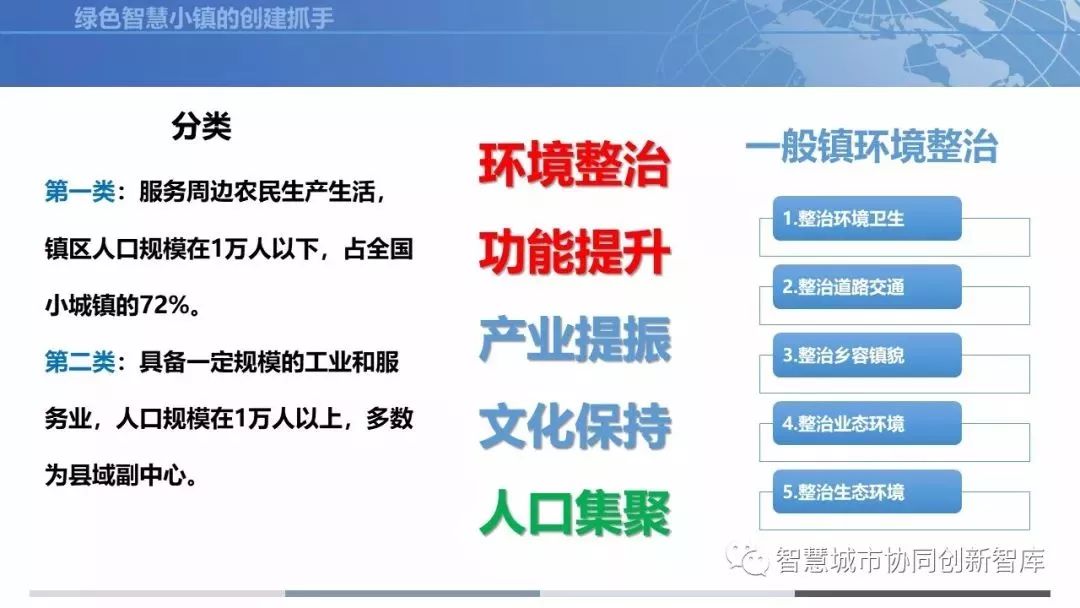 绿色智慧小镇的创建抓手

分类

第一类：服务周边农民生产生活，镇区人口规模在1万人以下，占全国小城镇的72%。

第二类：具备一定规模的工业和服务业，人口规模在1万人以上，多数为县域副中心。

环境整治

功能提升

产业提振

文化保持

人口集聚

一般镇环境整治

1.整治环境卫生

2.整治道路交通

3.整治乡容镇貌

4.整治业态环境

5.整治生态环境

智慧城市协同创新智库